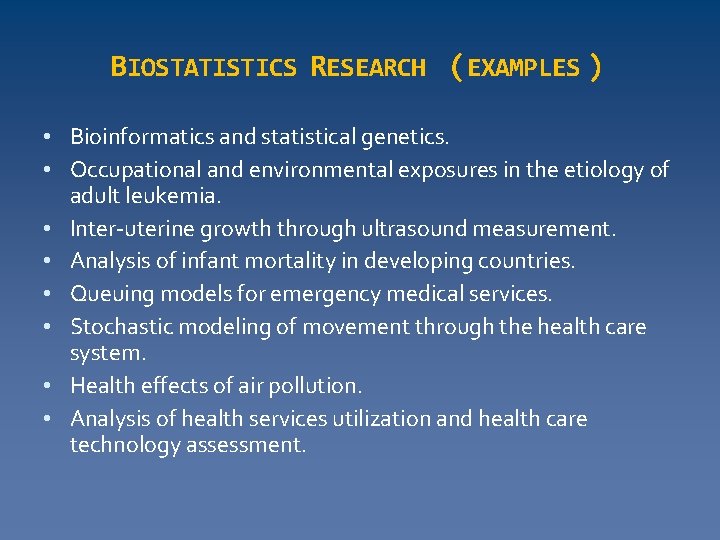 BIOSTATISTICS RESEARCH (EXAMPLES)

• Bioinformatics and statistical genetics.
• Occupational and environmental exposures in the etiology of adult leukemia.
• Inter-uterine growth through ultrasound measurement.
• Analysis of infant mortality in developing countries.
• Queuing models for emergency medical services.
• Stochastic modeling of movement through the health care system.
• Health effects of air pollution.
• Analysis of health services utilization and health care technology assessment.